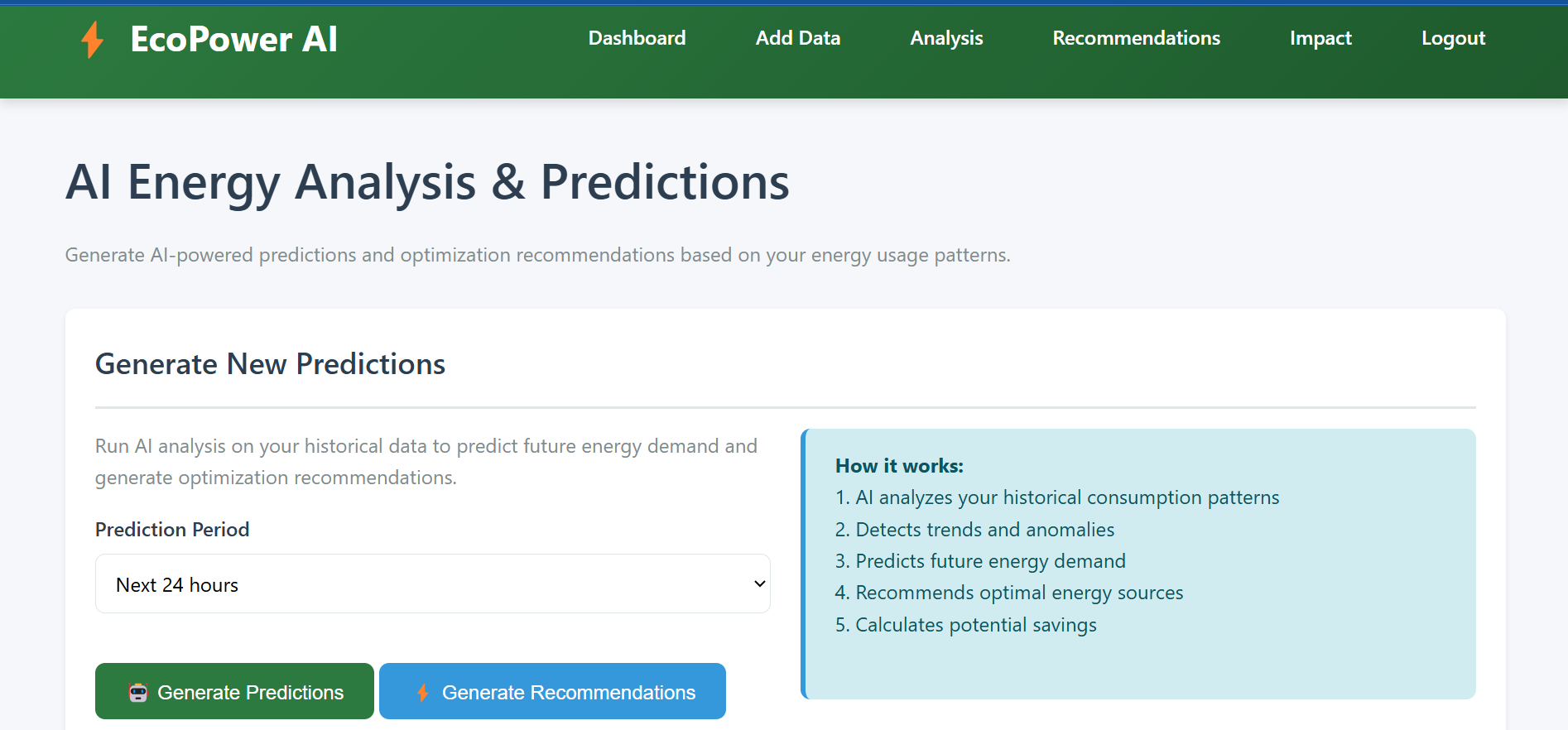 EcoPower AI

Dashboard Add Data Analysis Recommendations Impact Logout

AI Energy Analysis & Predictions

Generate AI-powered predictions and optimization recommendations based on your energy usage patterns.

Generate New Predictions

Run AI analysis on your historical data to predict future energy demand and generate optimization recommendations.

Prediction Period

Next 24 hours

Generate Predictions

Generate Recommendations

How it works:
1. AI analyzes your historical consumption patterns
2. Detects trends and anomalies
3. Predicts future energy demand
4. Recommends optimal energy sources
5. Calculates potential savings